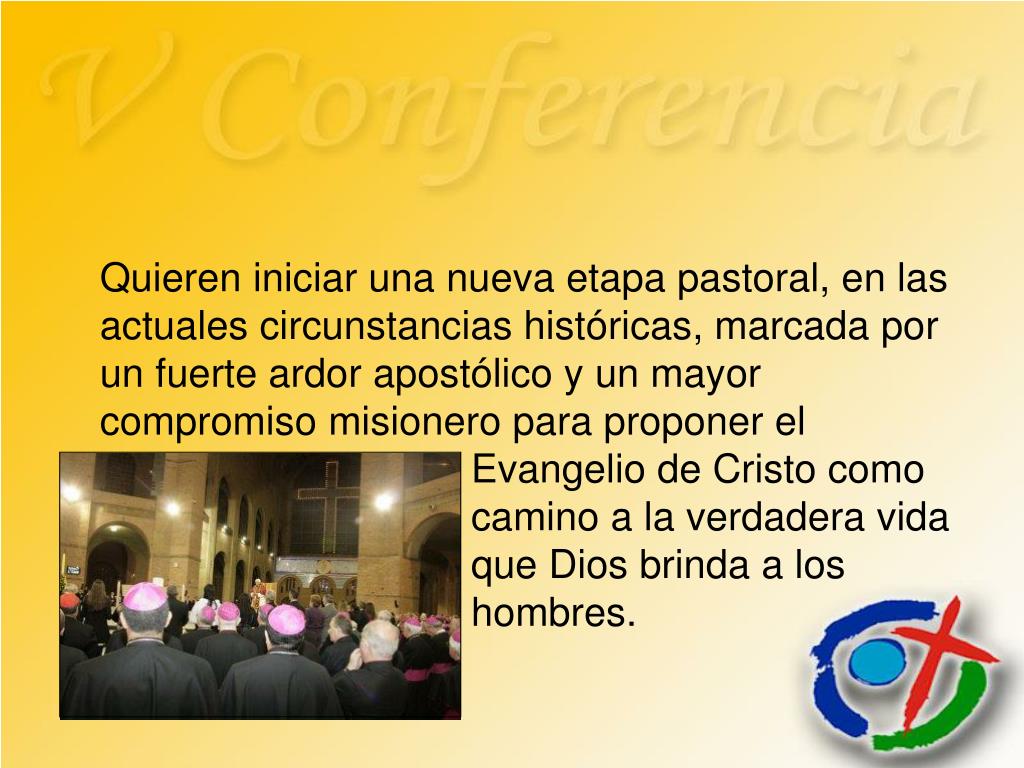 V Conferencia

Quieren iniciar una nueva etapa pastoral, en las actuales circunstancias históricas, marcada por un fuerte ardor apostólico y un mayor compromiso misionero para proponer el Evangelio de Cristo como camino a la verdadera vida que Dios brinda a los hombres.